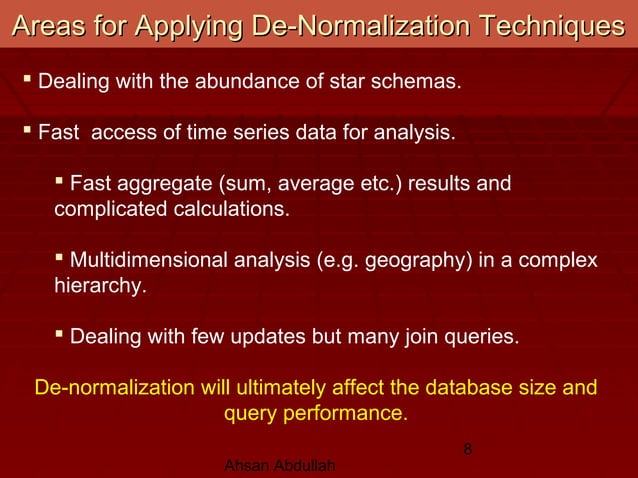 Areas for Applying De-Normalization Techniques

▪ Dealing with the abundance of star schemas.

▪ Fast  access of time series data for analysis.

▪ Fast aggregate (sum, average etc.) results and complicated calculations.

▪ Multidimensional analysis (e.g. geography) in a complex hierarchy.

▪ Dealing with few updates but many join queries.

De-normalization will ultimately affect the database size and query performance.

8

Ahsan Abdullah